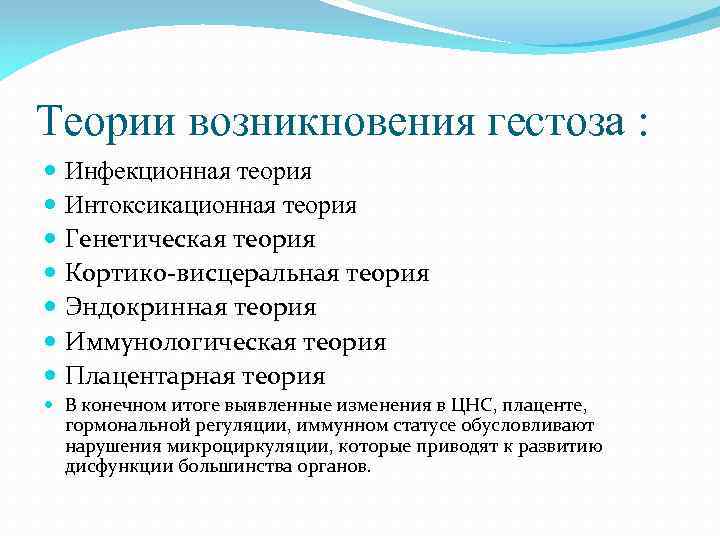 Теории возникновения гестоза :

- Инфекционная теория
- Интоксикационная теория
- Генетическая теория
- Кортико-висцеральная теория
- Эндокринная теория
- Иммунологическая теория
- Плацентарная теория
- В конечном итоге выявленные изменения в ЦНС, плаценте, гормональной регуляции, иммунном статусе обусловливают нарушения микроциркуляции, которые приводят к развитию дисфункции большинства органов.